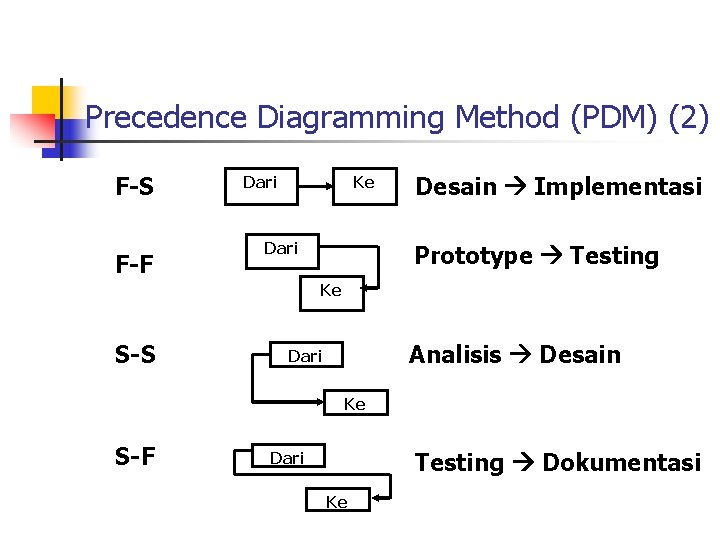 Precedence Diagramming Method (PDM) (2)

F-S

Dari

Ke

Desain → Implementasi

F-F

Dari

Ke

Prototype → Testing

S-S

Dari

Ke

Analisis → Desain

S-F

Dari

Ke

Testing → Dokumentasi